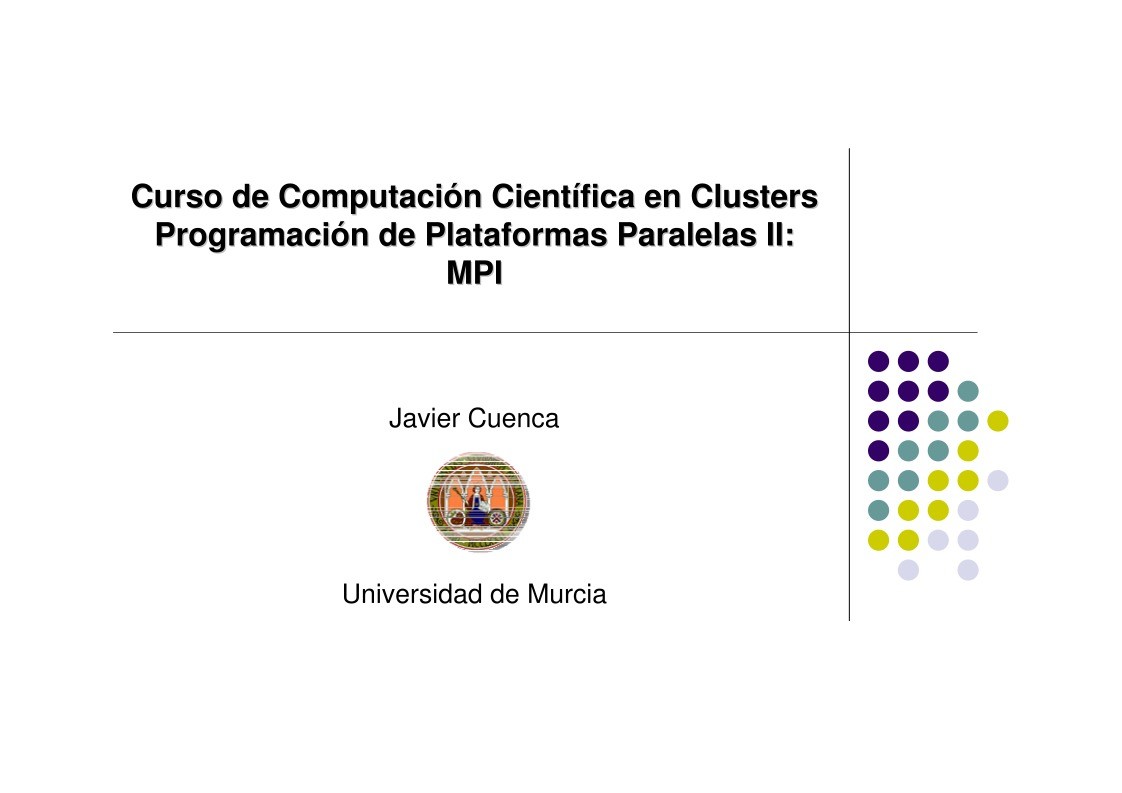 Curso de Computación Científica en Clusters
Programación de Plataformas Paralelas II:
MPI

Javier Cuenca

Universidad de Murcia